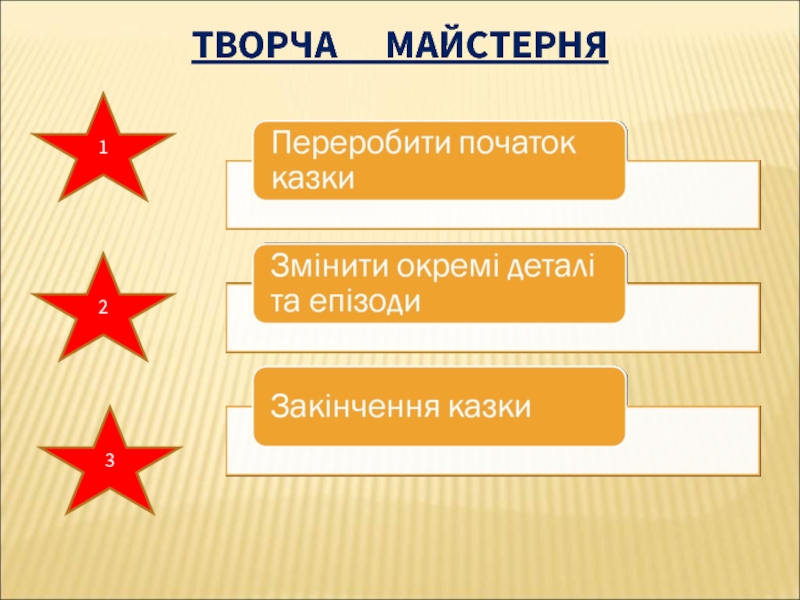 ТВОРЧА МАЙСТЕРНЯ

1

Переробити початок казки

2

Змінити окремі деталі та епізоди

3

Закінчення казки